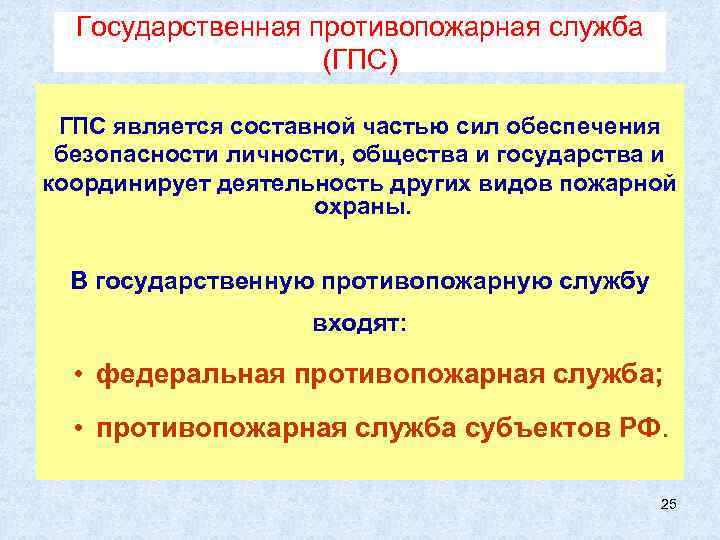 Государственная противопожарная служба (ГПС)

ГПС является составной частью сил обеспечения безопасности личности, общества и государства и координирует деятельность других видов пожарной охраны.

В государственную противопожарную службу входят:

• федеральная противопожарная служба;
• противопожарная служба субъектов РФ.

25